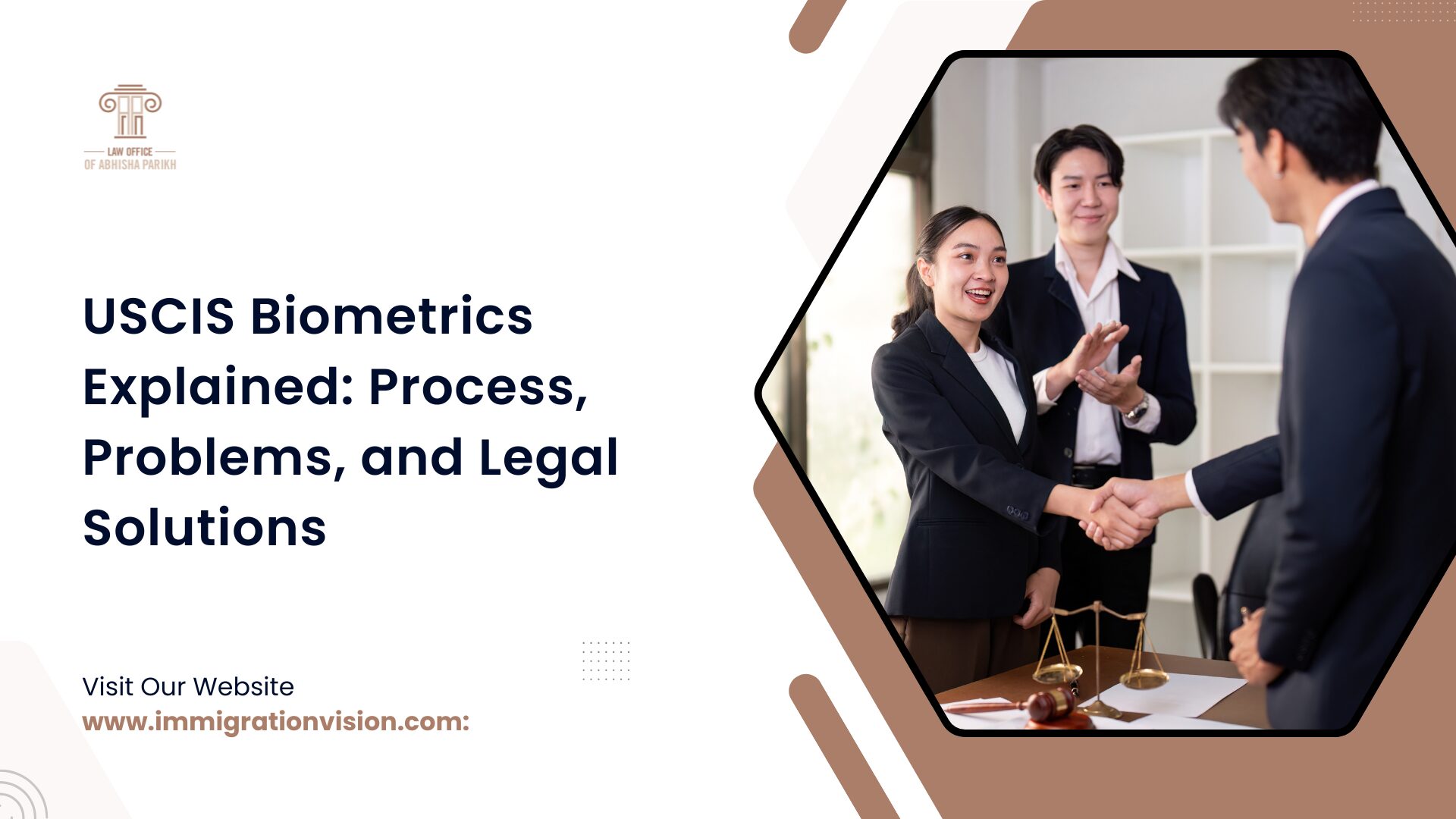 LAW OFFICE
OF ABHISHA PARIKH

USCIS Biometrics Explained: Process, Problems, and Legal Solutions

Visit Our Website
www.immigrationvision.com: